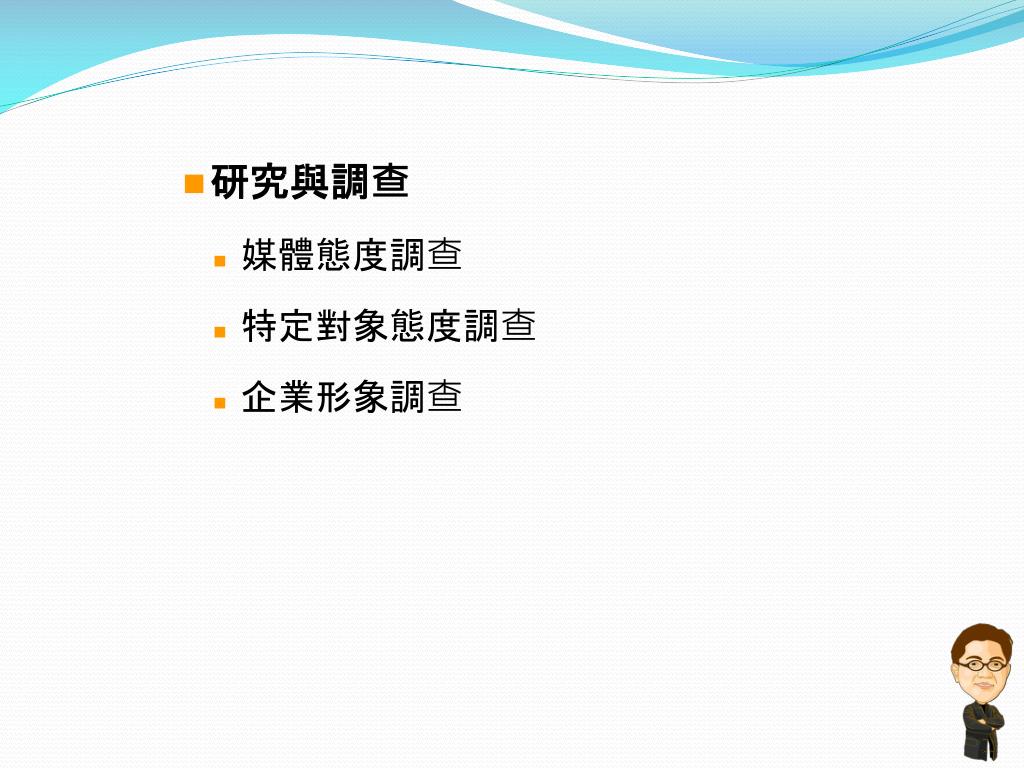 研究與調查

媒體態度調查

特定對象態度調查

企業形象調查